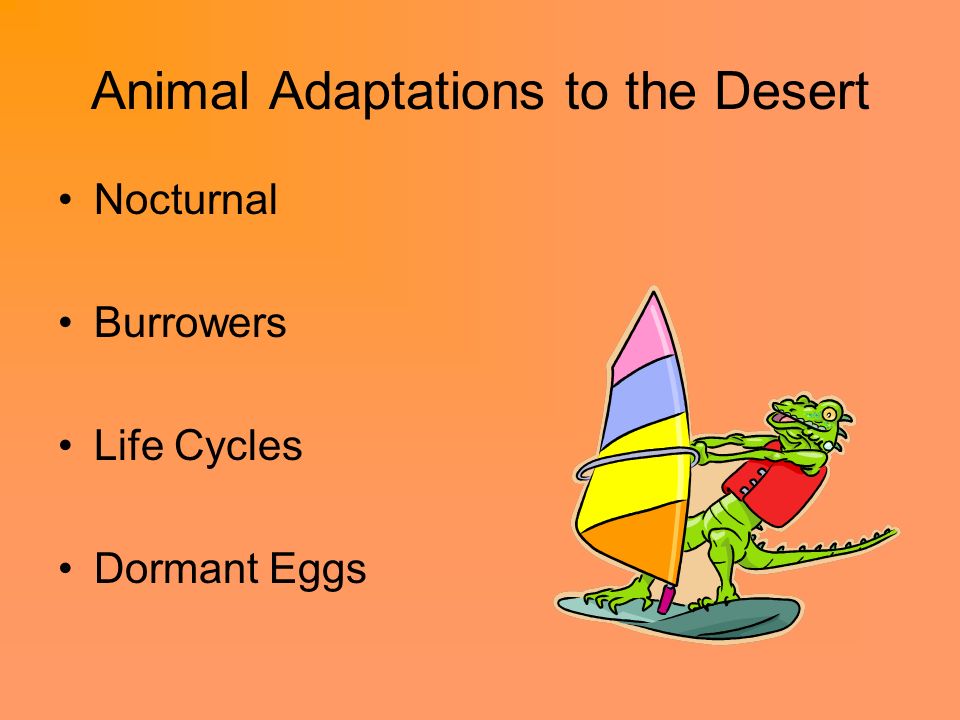 Animal Adaptations to the Desert

• Nocturnal

• Burrowers

• Life Cycles

• Dormant Eggs